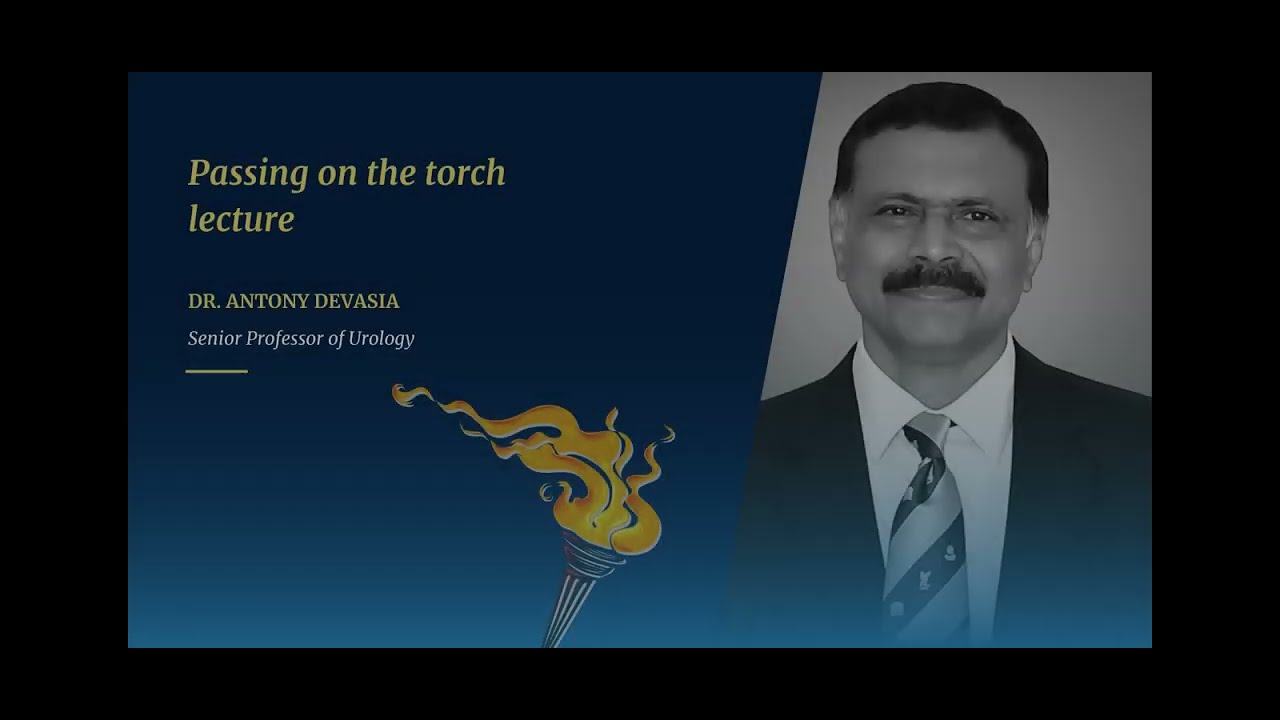 Passing on the torch lecture

DR. ANTONY DEVASIA

Senior Professor of Urology